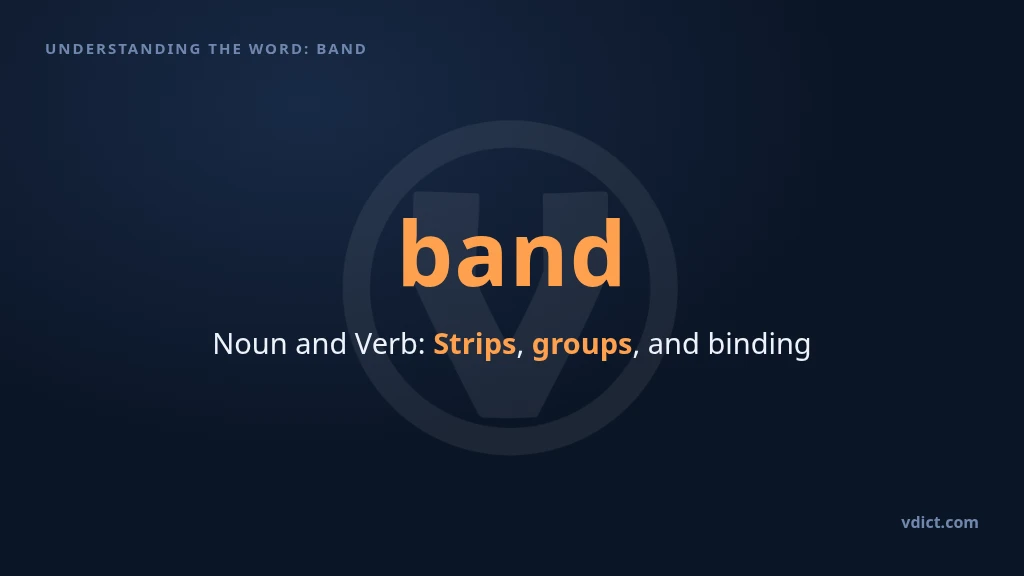 UNDERSTANDING THE WORD: BAND

band

Noun and Verb: Strips, groups, and binding

vdict.com